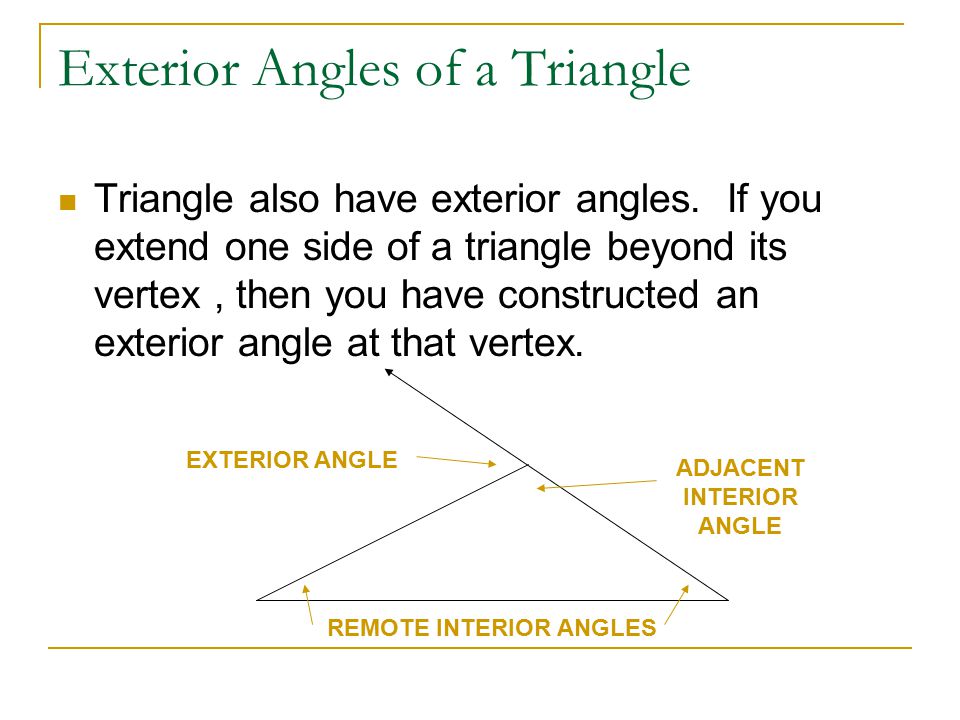 Exterior Angles of a Triangle

Triangle also have exterior angles. If you extend one side of a triangle beyond its vertex , then you have constructed an exterior angle at that vertex.

EXTERIOR ANGLE

ADJACENT INTERIOR ANGLE

REMOTE INTERIOR ANGLES